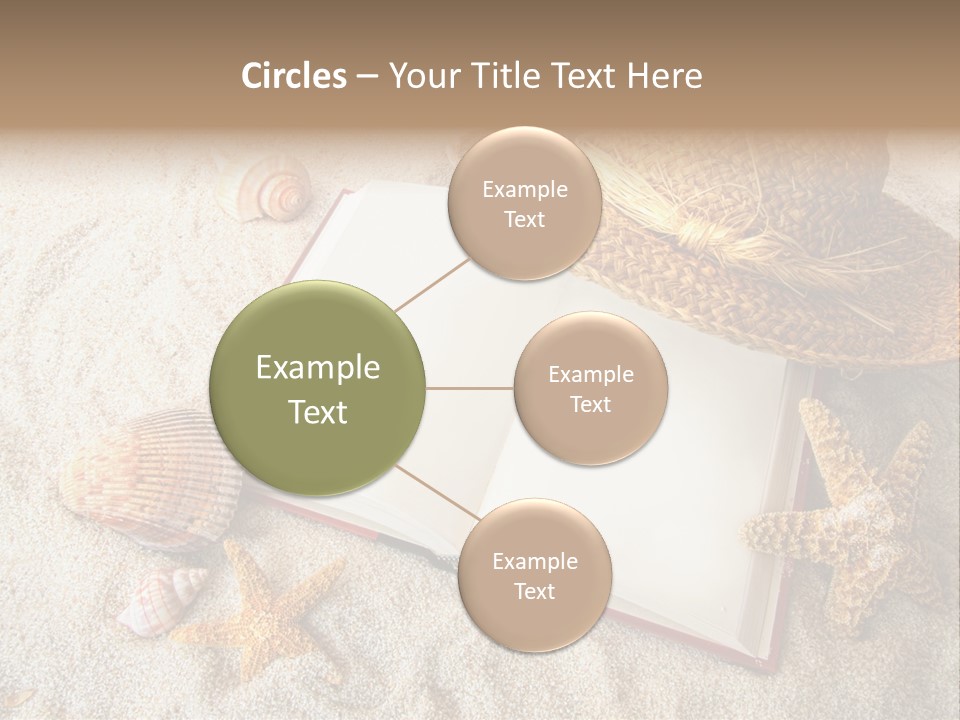 Circles – Your Title Text Here

Example Text

Example Text

Example Text

Example Text